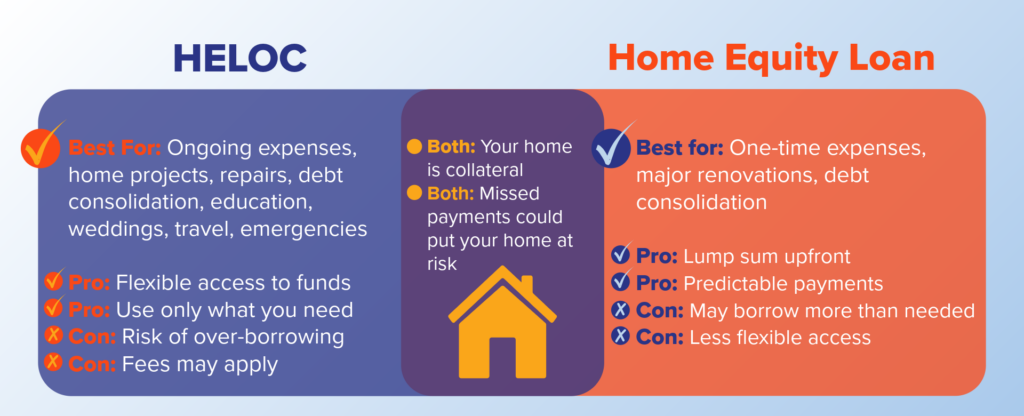 HELOC

Best For: Ongoing expenses, home projects, repairs, debt consolidation, education, weddings, travel, emergencies

Pro: Flexible access to funds
Pro: Use only what you need
Con: Risk of over-borrowing
Con: Fees may apply

Both: Your home is collateral
Both: Missed payments could put your home at risk

Home Equity Loan

Best for: One-time expenses, major renovations, debt consolidation

Pro: Lump sum upfront
Pro: Predictable payments
Con: May borrow more than needed
Con: Less flexible access